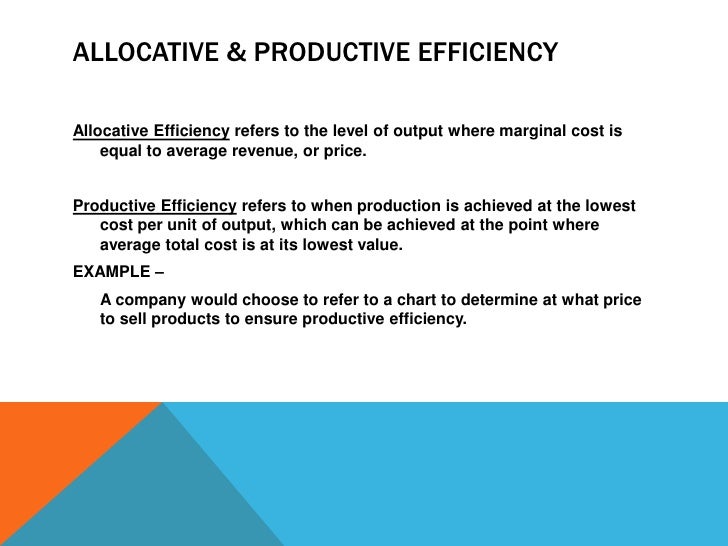 ALLOCATIVE & PRODUCTIVE EFFICIENCY

Allocative Efficiency refers to the level of output where marginal cost is equal to average revenue, or price.

Productive Efficiency refers to when production is achieved at the lowest cost per unit of output, which can be achieved at the point where average total cost is at its lowest value.

EXAMPLE –

A company would choose to refer to a chart to determine at what price to sell products to ensure productive efficiency.